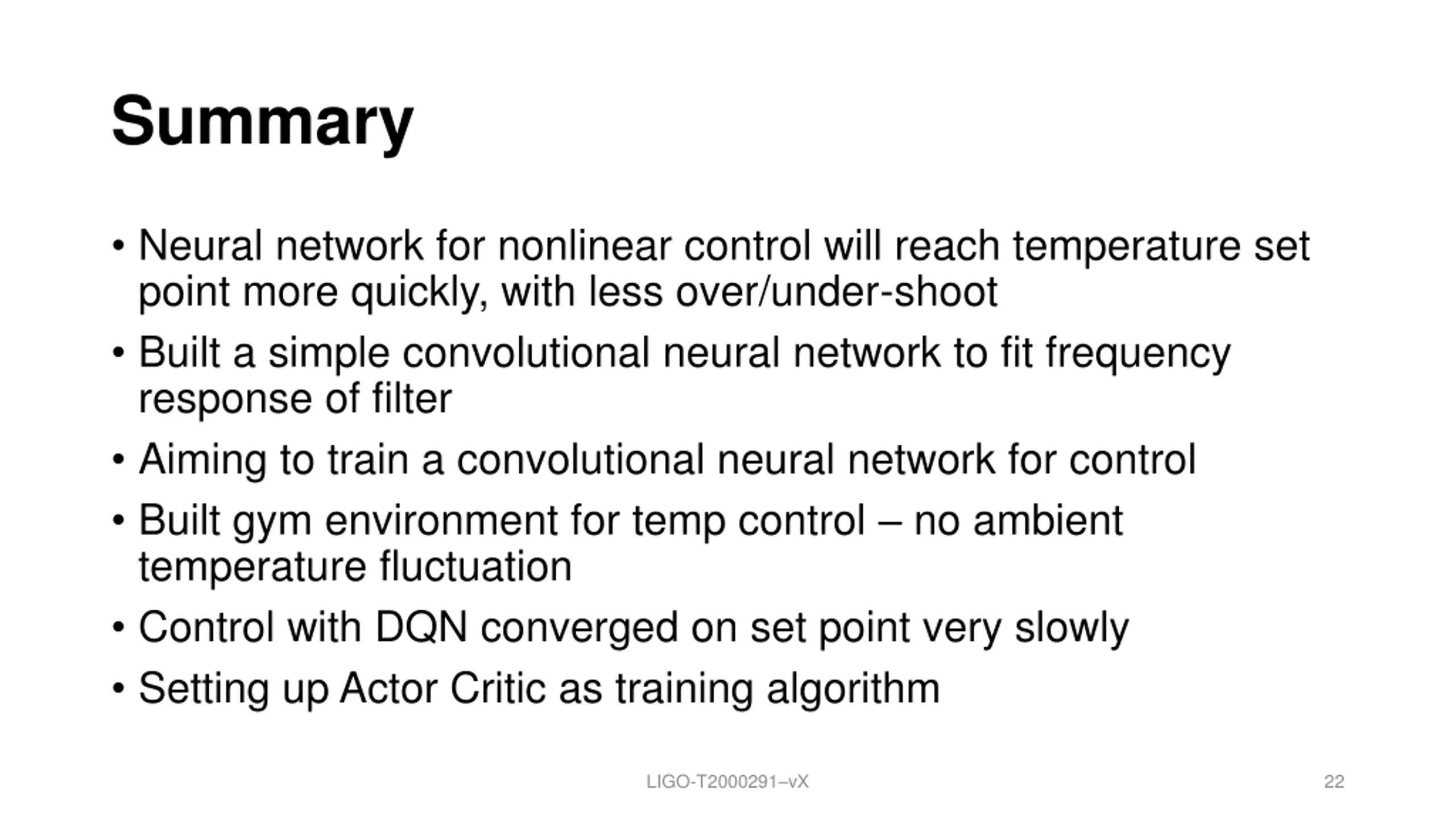 Summary

• Neural network for nonlinear control will reach temperature set point more quickly, with less over/under-shoot

• Built a simple convolutional neural network to fit frequency response of filter

• Aiming to train a convolutional neural network for control

• Built gym environment for temp control – no ambient temperature fluctuation

• Control with DQN converged on set point very slowly

• Setting up Actor Critic as training algorithm

LIGO-T2000291–vX

22